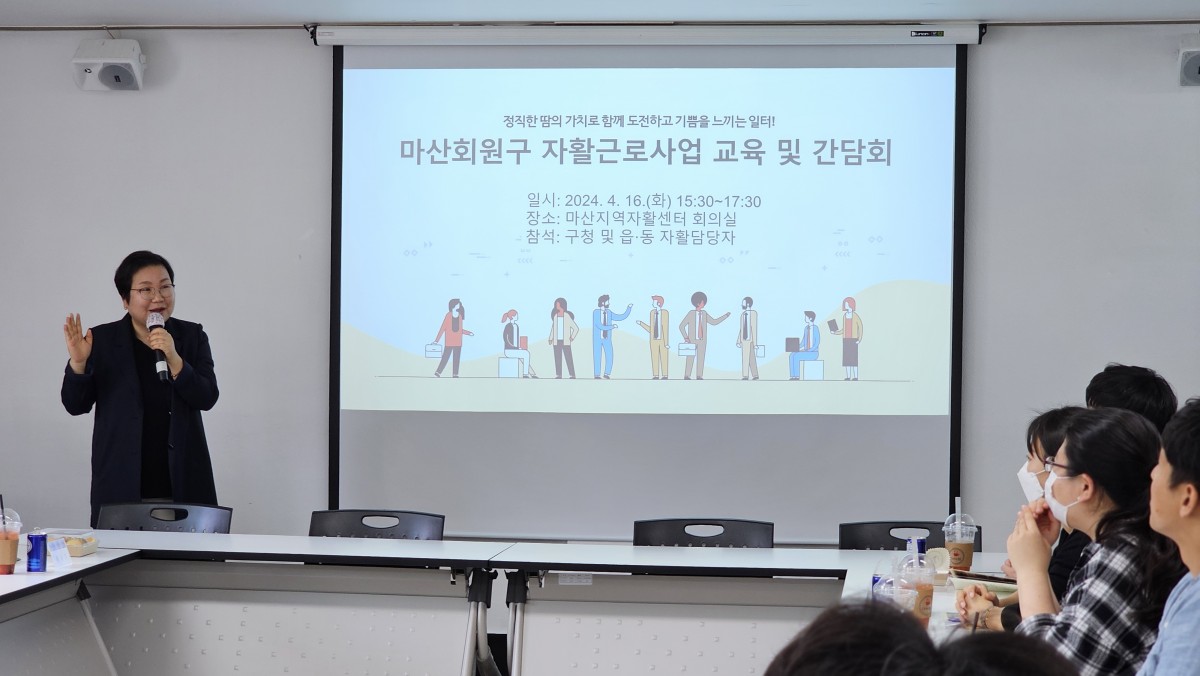 정직한 땀의 가치로 함께 도전하고 기쁨을 느끼는 일터!

마산회원구 자활근로사업 교육 및 간담회

일시: 2024. 4. 16.(화) 15:30~17:30
장소: 마산지역자활센터 회의실
참석: 구청 및 읍·동 자활담당자